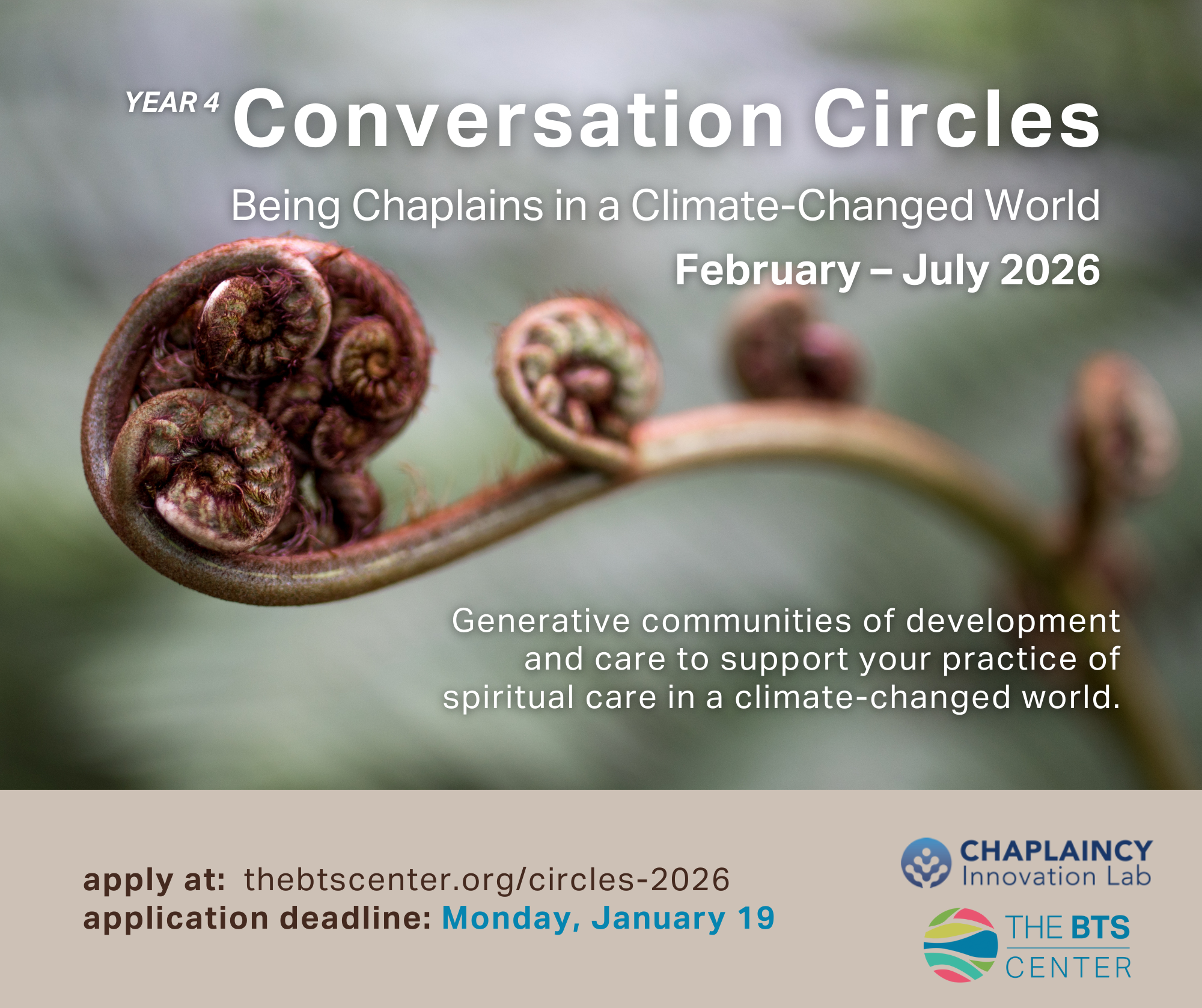 YEAR 4 Conversation Circles

Being Chaplains in a Climate-Changed World

February – July 2026

Generative communities of development and care to support your practice of spiritual care in a climate-changed world.

apply at: thebtscenter.org/circles-2026
application deadline: Monday, January 19

CHAPLAINCY Innovation Lab

THE BTS CENTER